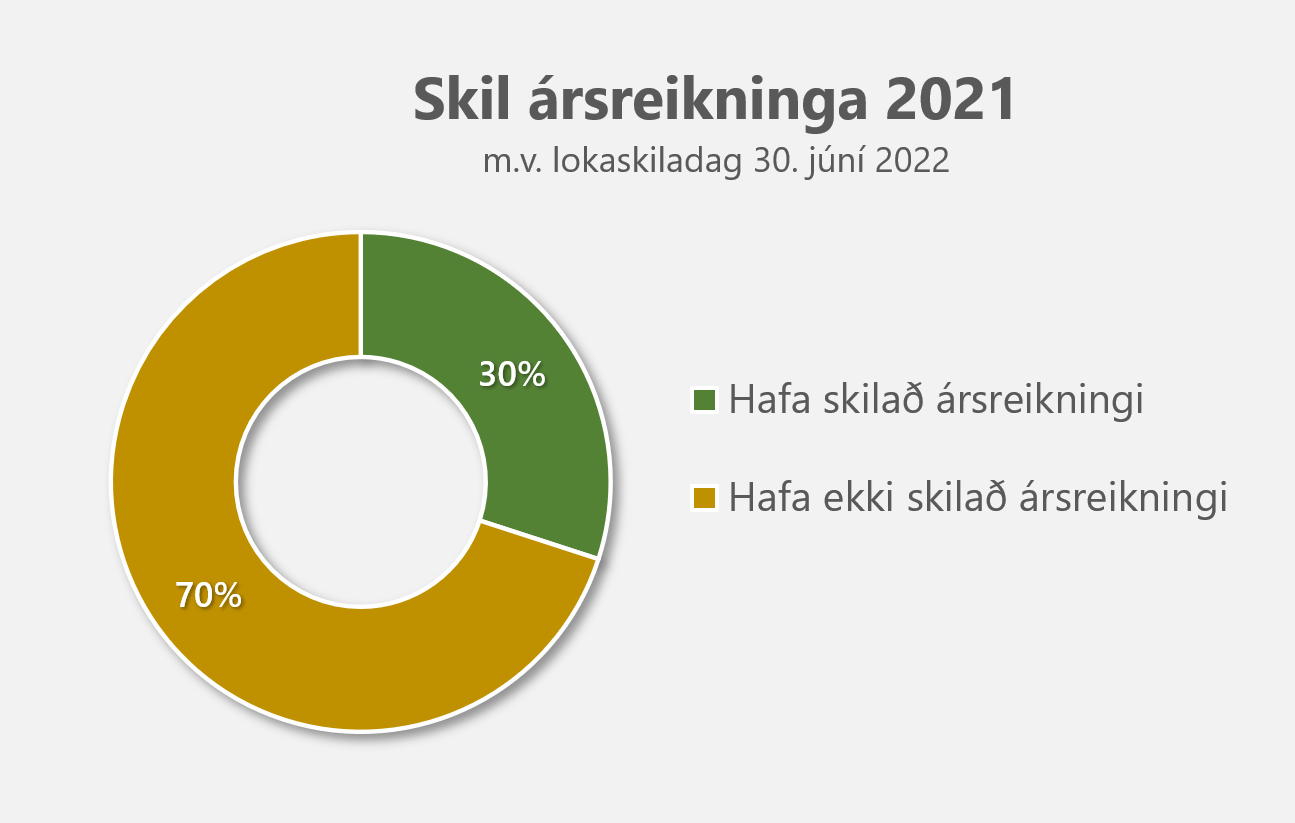 Skil ársreikninga 2021
m.v. lokaskiladag 30. júní 2022

30%

70%

Hafa skilað ársreikningi

Hafa ekki skilað ársreikningi